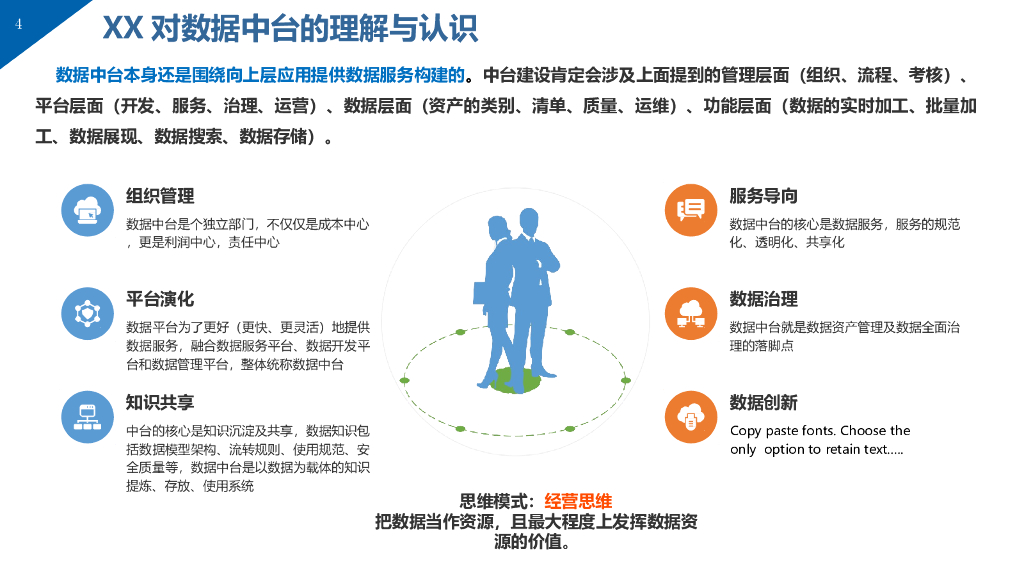 4

XX 对数据中台的理解与认识

数据中台本身还是围绕向上层应用提供数据服务构建的。中台建设肯定会涉及上面提到的管理层面（组织、流程、考核）、平台层面（开发、服务、治理、运营）、数据层面（资产的类别、清单、质量、运维）、功能层面（数据的实时加工、批量加工、数据展现、数据搜索、数据存储）。

组织管理

数据中台是个独立部门，不仅仅是成本中心，更是利润中心，责任中心

平台演化

数据平台为了更好（更快、更灵活）地提供数据服务，融合数据服务平台、数据开发平台和数据管理平台，整体统称数据中台

知识共享

中台的核心是知识沉淀及共享，数据知识包括数据模型架构、流转规则、使用规范、安全质量等，数据中台是以数据为载体的知识提炼、存放、使用系统

服务导向

数据中台的核心是数据服务，服务的规范化、透明化、共享化

数据治理

数据中台就是数据资产管理及数据全面治理的落脚点

数据创新

Copy paste fonts. Choose the only option to retain text.....

思维模式：经营思维
把数据当作资源，且最大程度上发挥数据资源的价值。